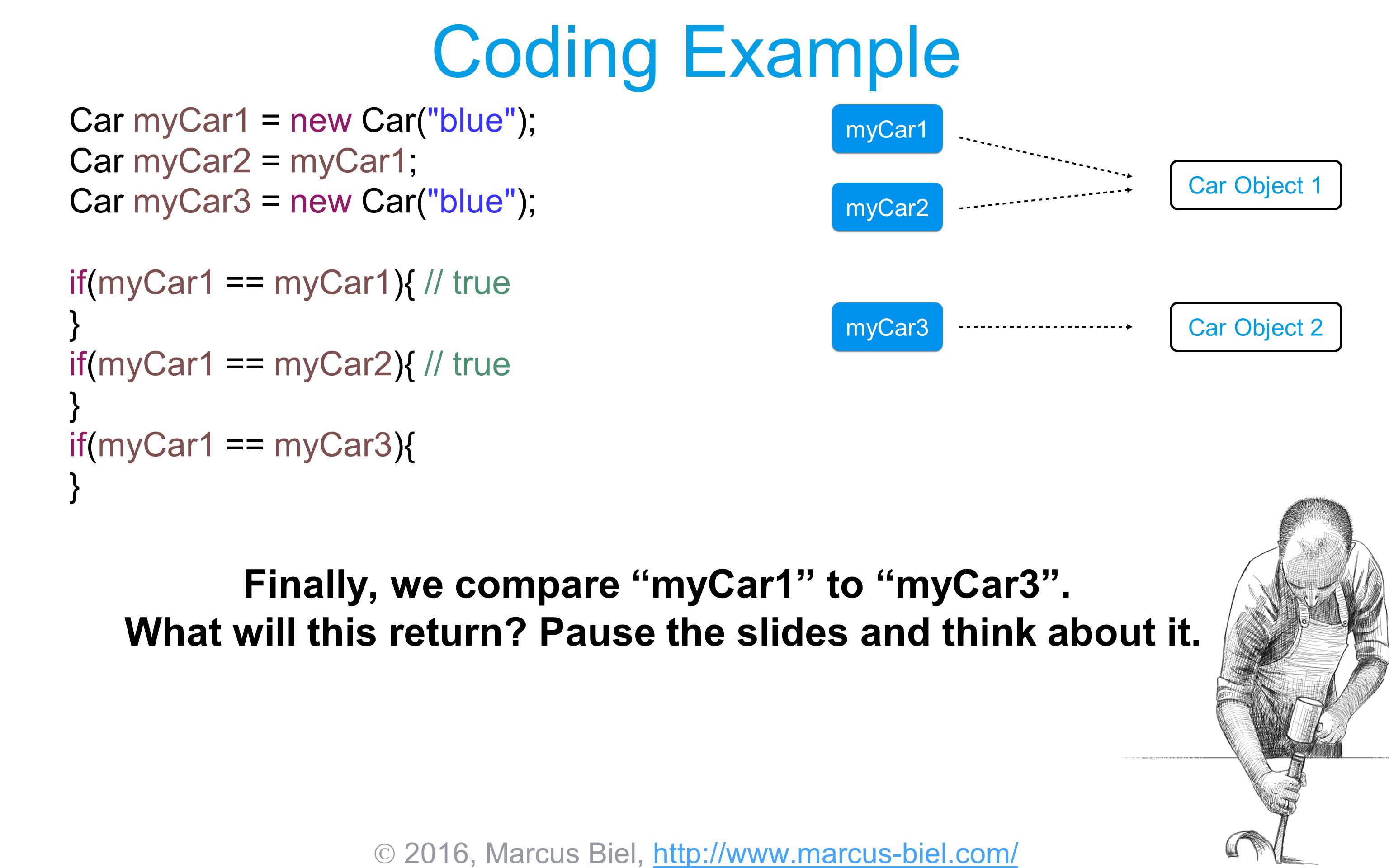 Coding Example

Car myCar1 = new Car("blue");
Car myCar2 = myCar1;
Car myCar3 = new Car("blue");

if(myCar1 == myCar1){ // true
}
if(myCar1 == myCar2){ // true
}
if(myCar1 == myCar3){
}

myCar1

myCar2

Car Object 1

myCar3

Car Object 2

Finally, we compare “myCar1” to “myCar3”.
What will this return? Pause the slides and think about it.

© 2016, Marcus Biel, http://www.marcus-biel.com/